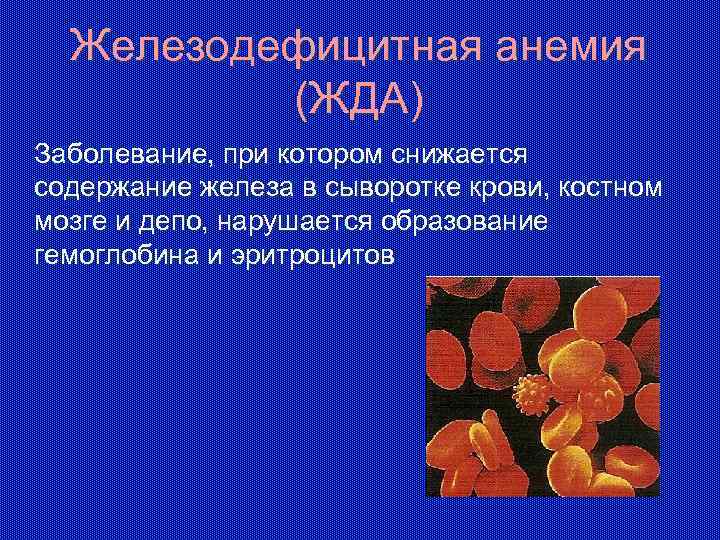 Железодефицитная анемия (ЖДА)

Заболевание, при котором снижается содержание железа в сыворотке крови, костном мозге и депо, нарушается образование гемоглобина и эритроцитов